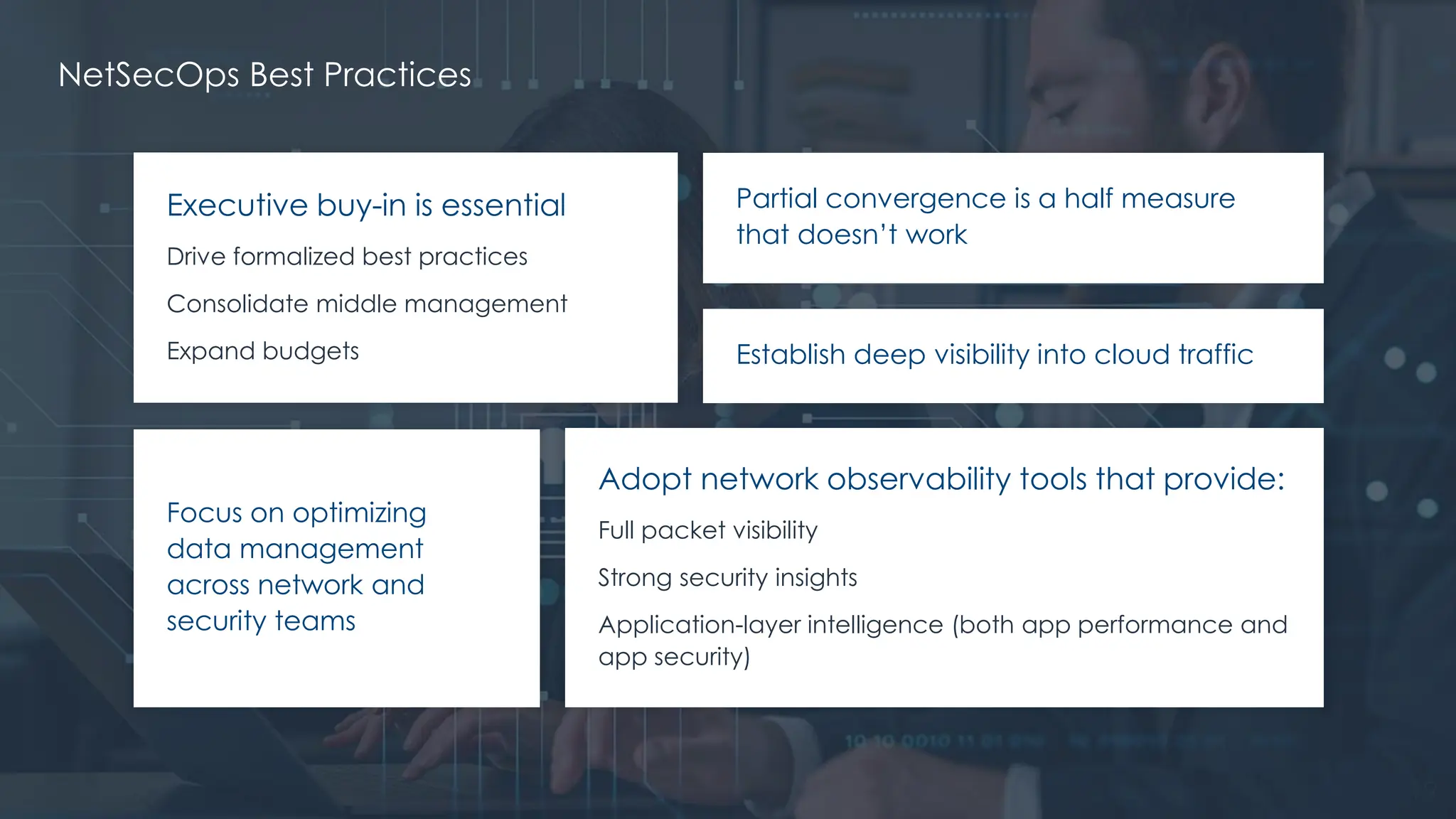 NetSecOps Best Practices

Executive buy-in is essential

Drive formalized best practices

Consolidate middle management

Expand budgets

Partial convergence is a half measure that doesn't work

Establish deep visibility into cloud traffic

Focus on optimizing data management across network and security teams

Adopt network observability tools that provide:

Full packet visibility

Strong security insights

Application-layer intelligence (both app performance and app security)